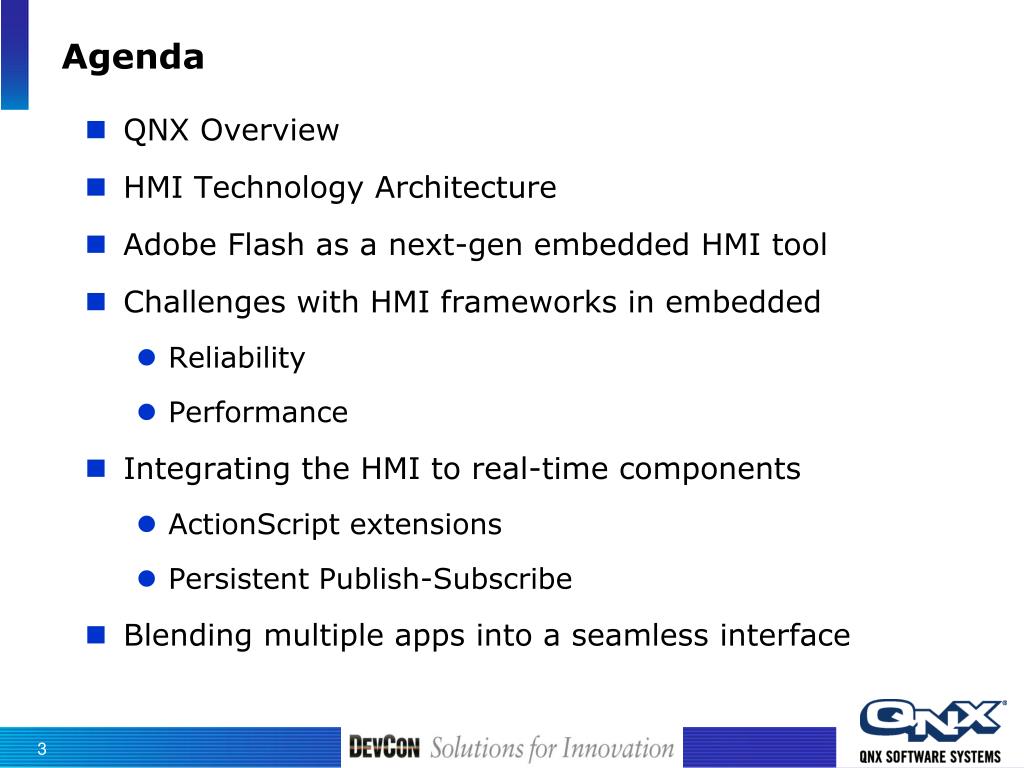 Agenda

QNX Overview

HMI Technology Architecture

Adobe Flash as a next-gen embedded HMI tool

Challenges with HMI frameworks in embedded

Reliability

Performance

Integrating the HMI to real-time components

ActionScript extensions

Persistent Publish-Subscribe

Blending multiple apps into a seamless interface

3

DEVCON Solutions for Innovation

QNX

QNX SOFTWARE SYSTEMS